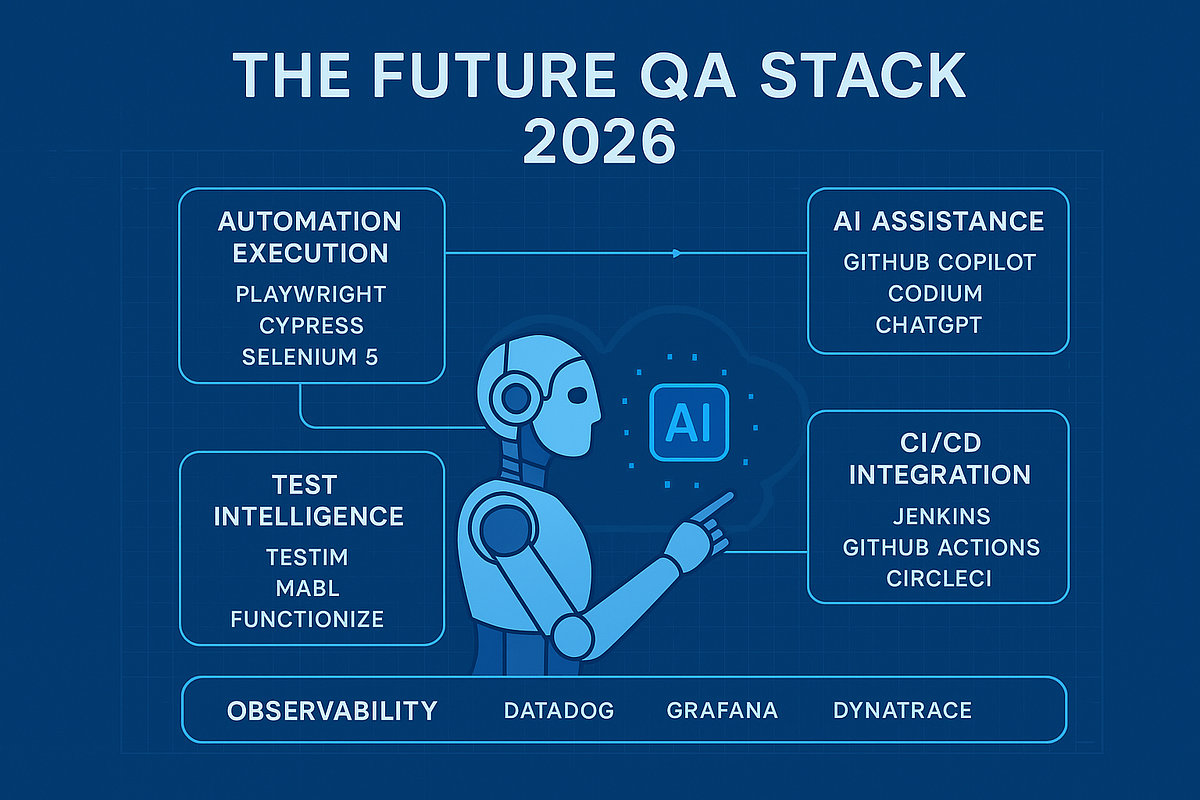 THE FUTURE QA STACK 2026

AUTOMATION EXECUTION
PLAYWRIGHT
CYPRESS
SELENIUM 5

AI ASSISTANCE
GITHUB COPILOT
CODIUM
CHATGPT

AI

TEST INTELLIGENCE
TESTIM
MABL
FUNCTIONIZE

CI/CD INTEGRATION
JENKINS
GITHUB ACTIONS
CIRCLECI

OBSERVABILITY DATADOG GRAFANA DYNATRACE